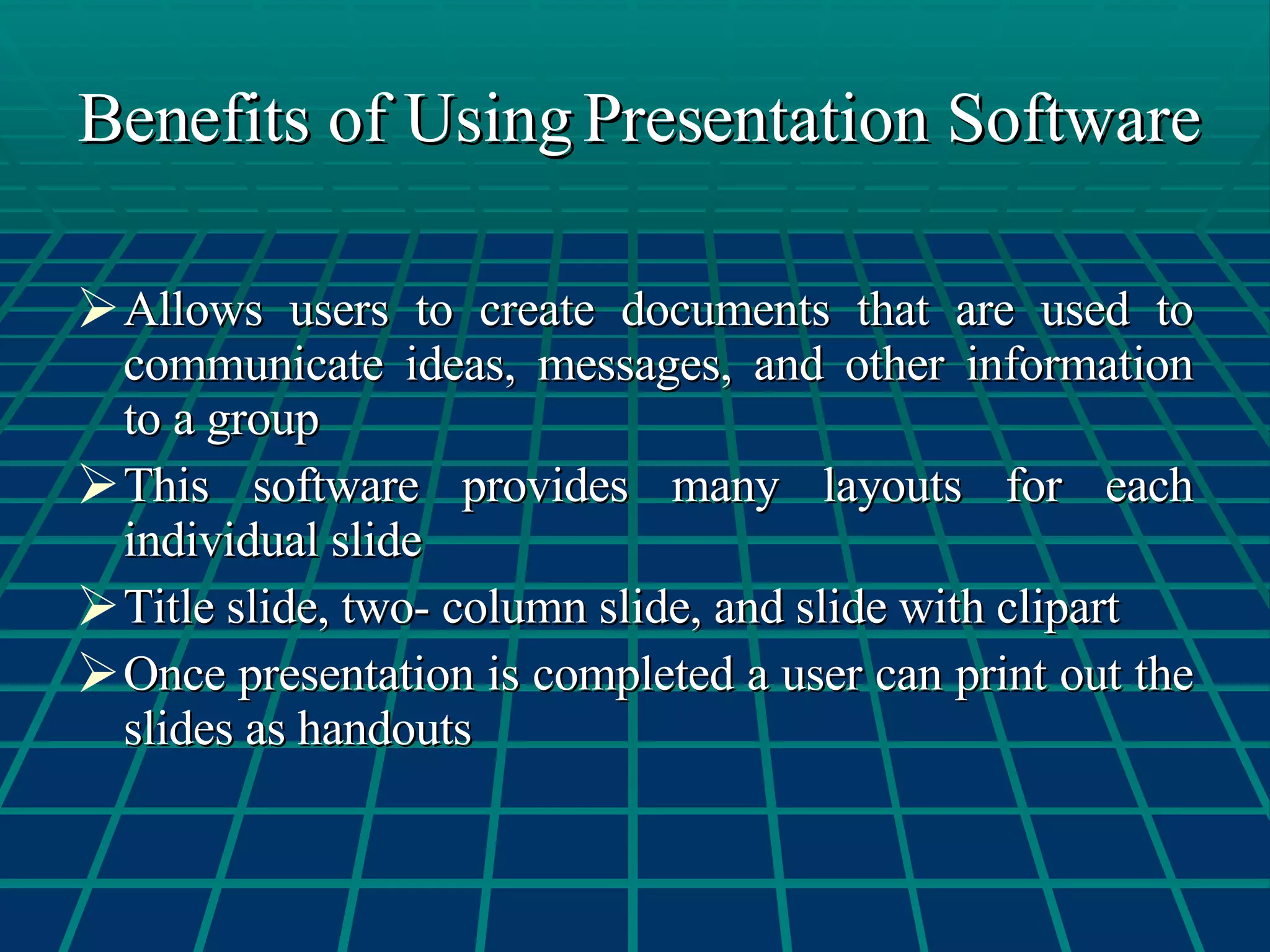 Benefits of Using Presentation Software

➢ Allows users to create documents that are used to communicate ideas, messages, and other information to a group

➢ This software provides many layouts for each individual slide

➢ Title slide, two- column slide, and slide with clipart

➢ Once presentation is completed a user can print out the slides as handouts